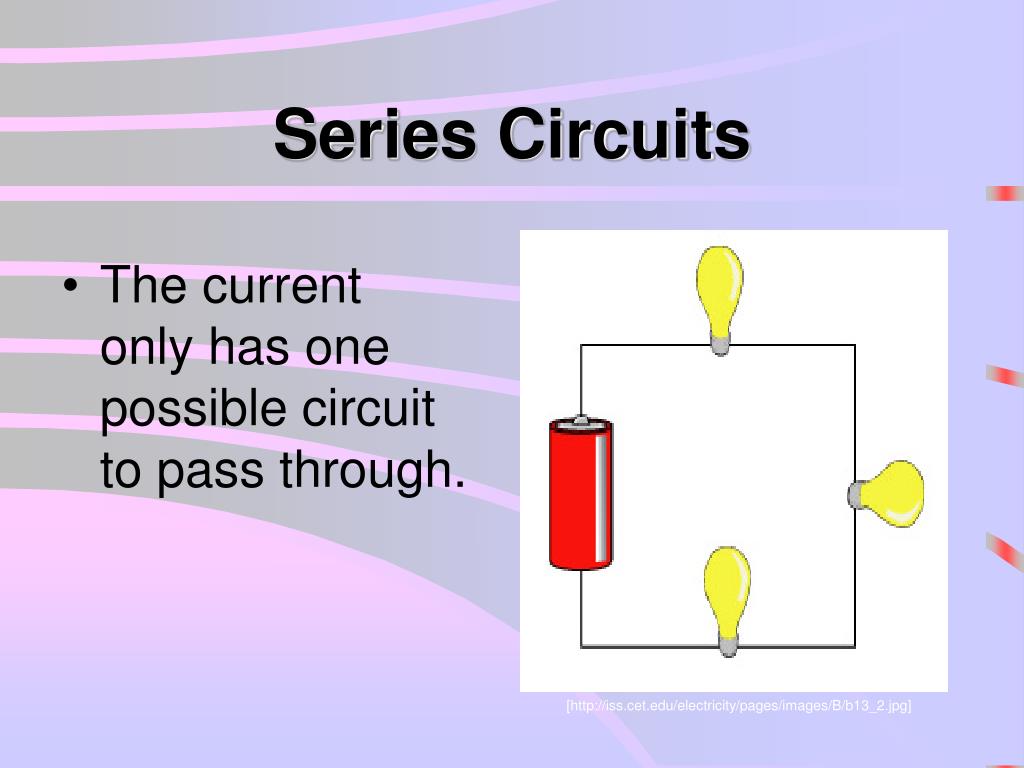 Series Circuits

• The current only has one possible circuit to pass through.

[http://iss.cet.edu/electricity/pages/images/B/b13_2.jpg]